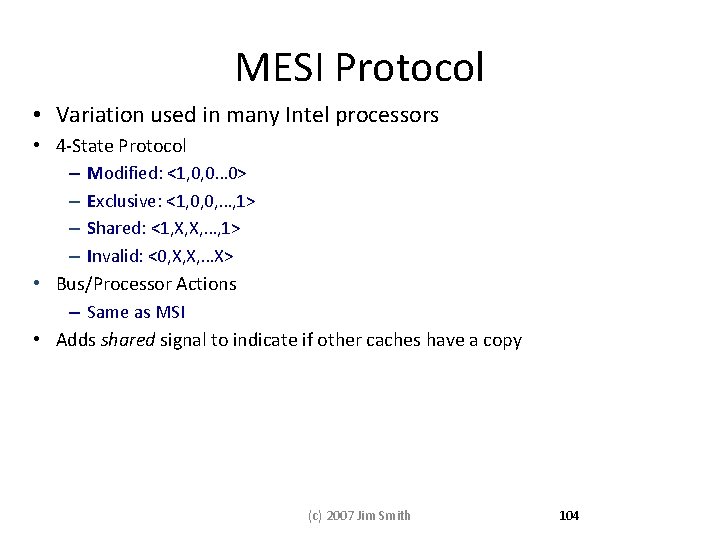 MESI Protocol

• Variation used in many Intel processors
• 4-State Protocol
– Modified: <1,0,0…0>
– Exclusive: <1,0,0,…,1>
– Shared: <1,X,X,…,1>
– Invalid: <0,X,X,…X>
• Bus/Processor Actions
– Same as MSI
• Adds shared signal to indicate if other caches have a copy

(c) 2007 Jim Smith

104